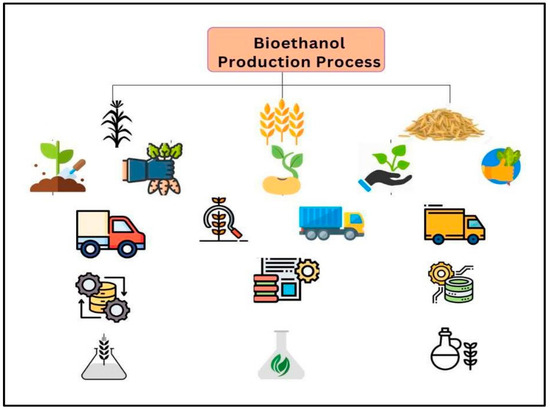 Bioethanol Production Process